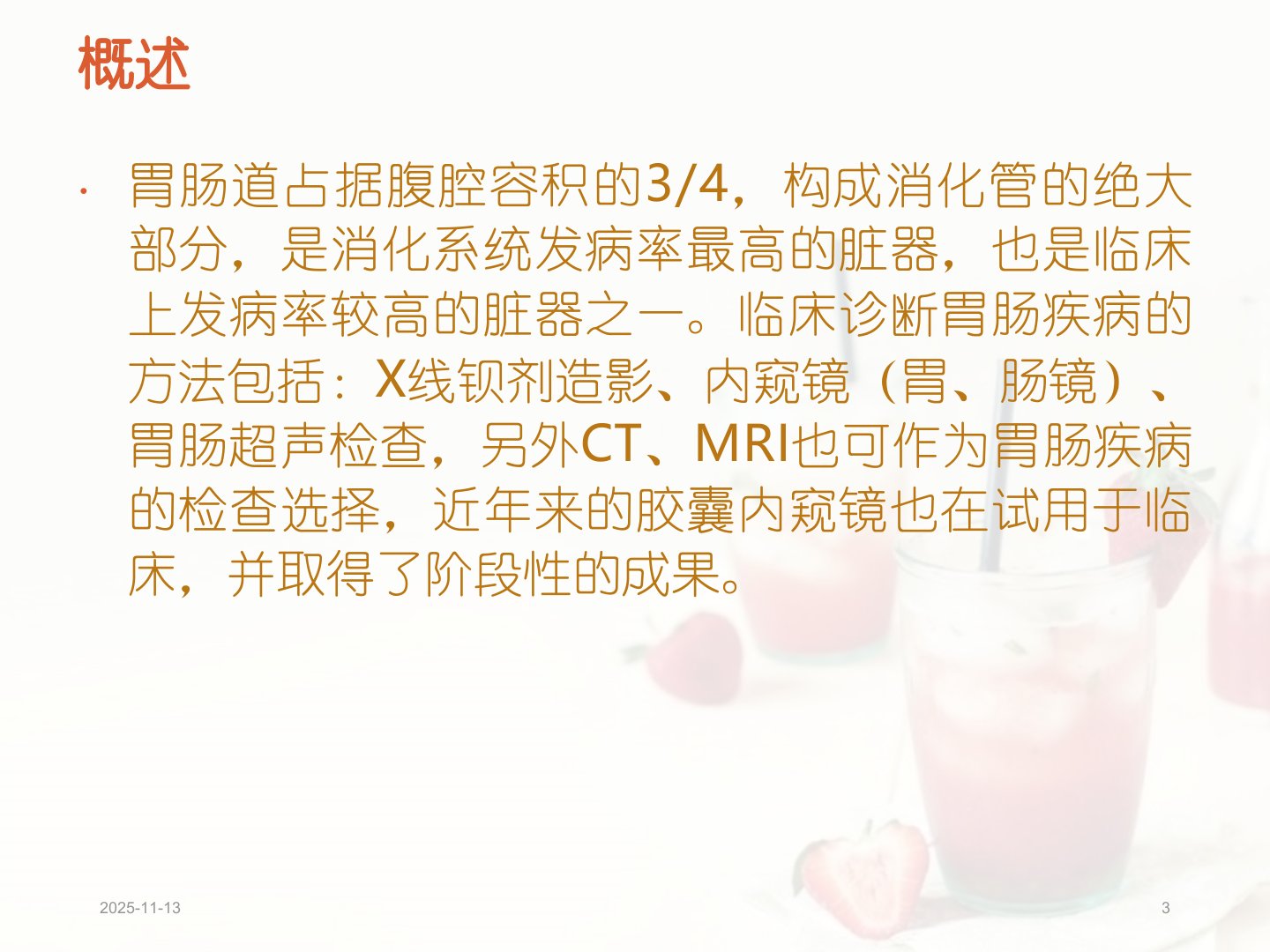 概述

· 胃肠道占据腹腔容积的3/4，构成消化管的绝大部分，是消化系统发病率最高的脏器，也是临床上发病率较高的脏器之一。临床诊断胃肠疾病的方法包括：X线钡剂造影、内窥镜（胃、肠镜）、胃肠超声检查，另外CT、MRI也可作为胃肠疾病的检查选择，近年来的胶囊内窥镜也在试用于临床，并取得了阶段性的成果。

2025-11-13

3